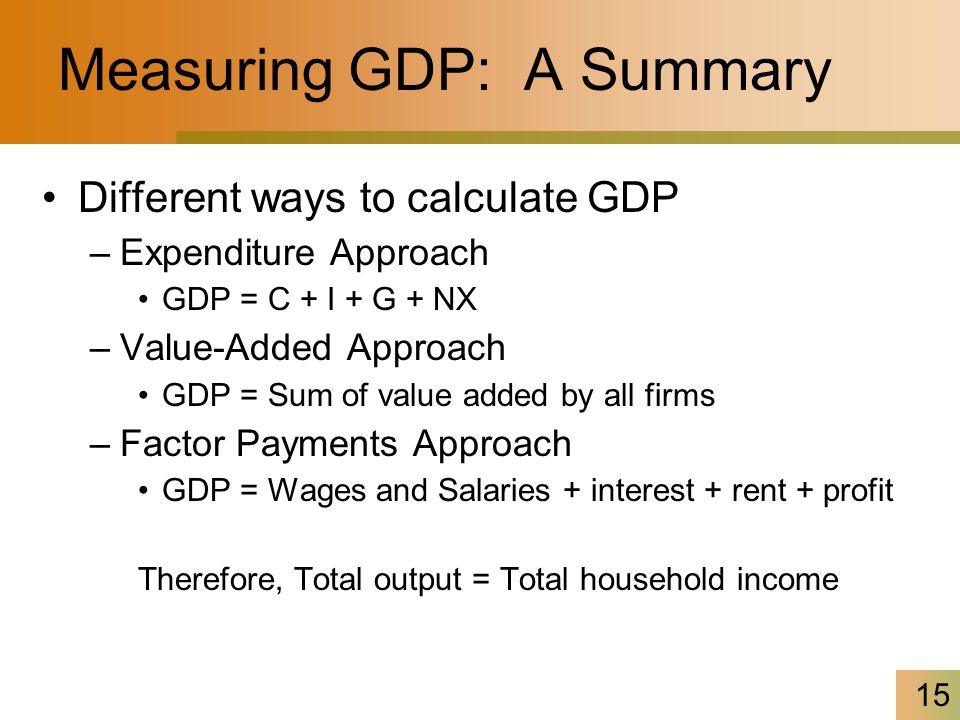 Measuring GDP: A Summary

• Different ways to calculate GDP
– Expenditure Approach
• GDP = C + I + G + NX
– Value-Added Approach
• GDP = Sum of value added by all firms
– Factor Payments Approach
• GDP = Wages and Salaries + interest + rent + profit

Therefore, Total output = Total household income

15